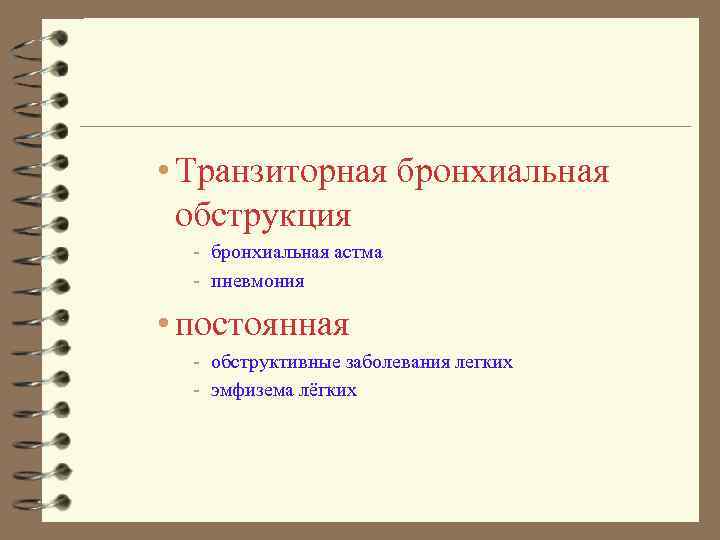 • Транзиторная бронхиальная обструкция
- бронхиальная астма
- пневмония

• постоянная
- обструктивные заболевания легких
- эмфизема лёгких